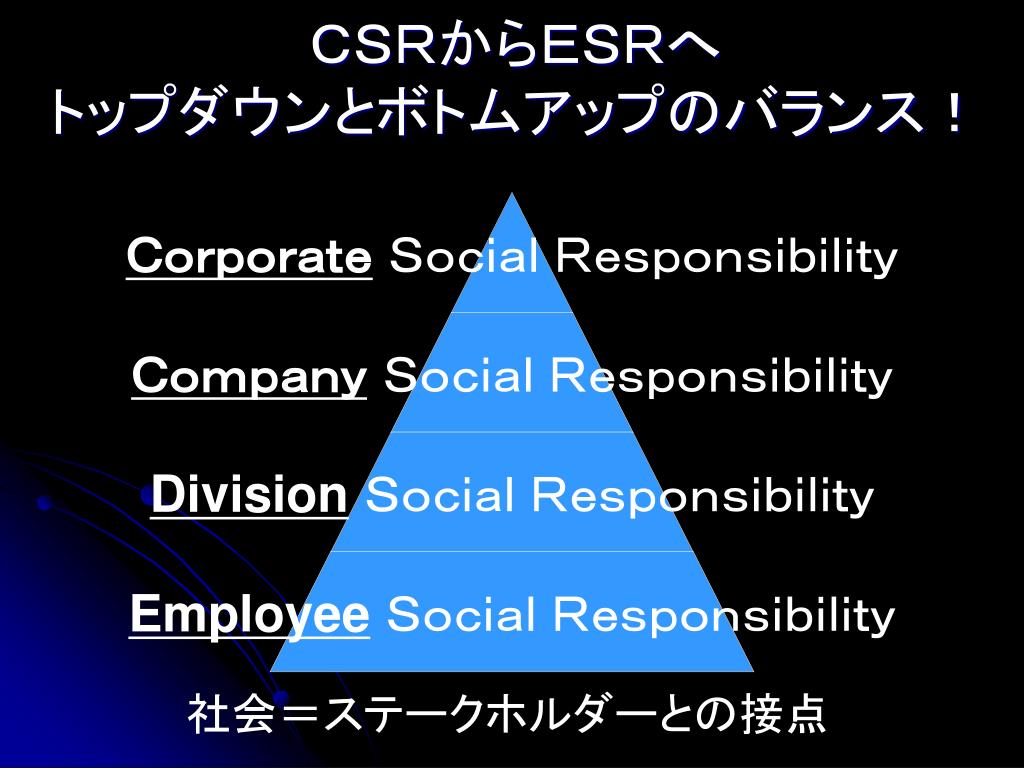 CSRからESRへ
トップダウンとボトムアップのバランス！

Corporate Social Responsibility

Company Social Responsibility

Division Social Responsibility

Employee Social Responsibility

社会＝ステークホルダーとの接点